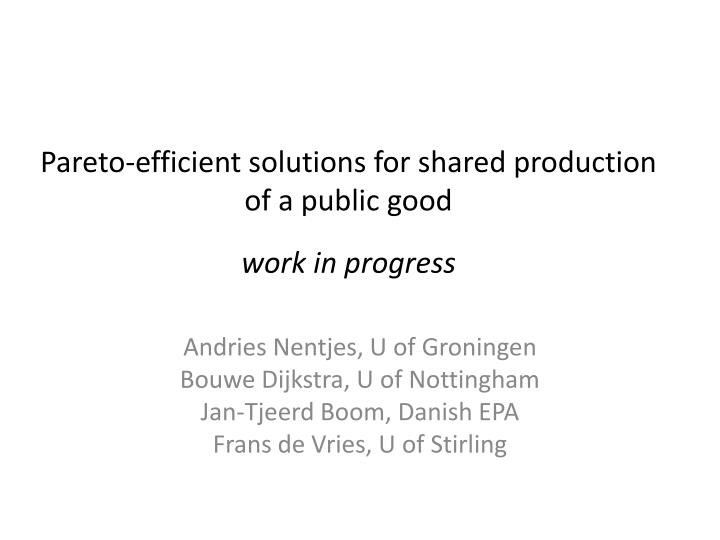 Pareto-efficient solutions for shared production of a public good

work in progress

Andries Nentjes, U of Groningen
Bouwe Dijkstra, U of Nottingham
Jan-Tjeerd Boom, Danish EPA
Frans de Vries, U of Stirling